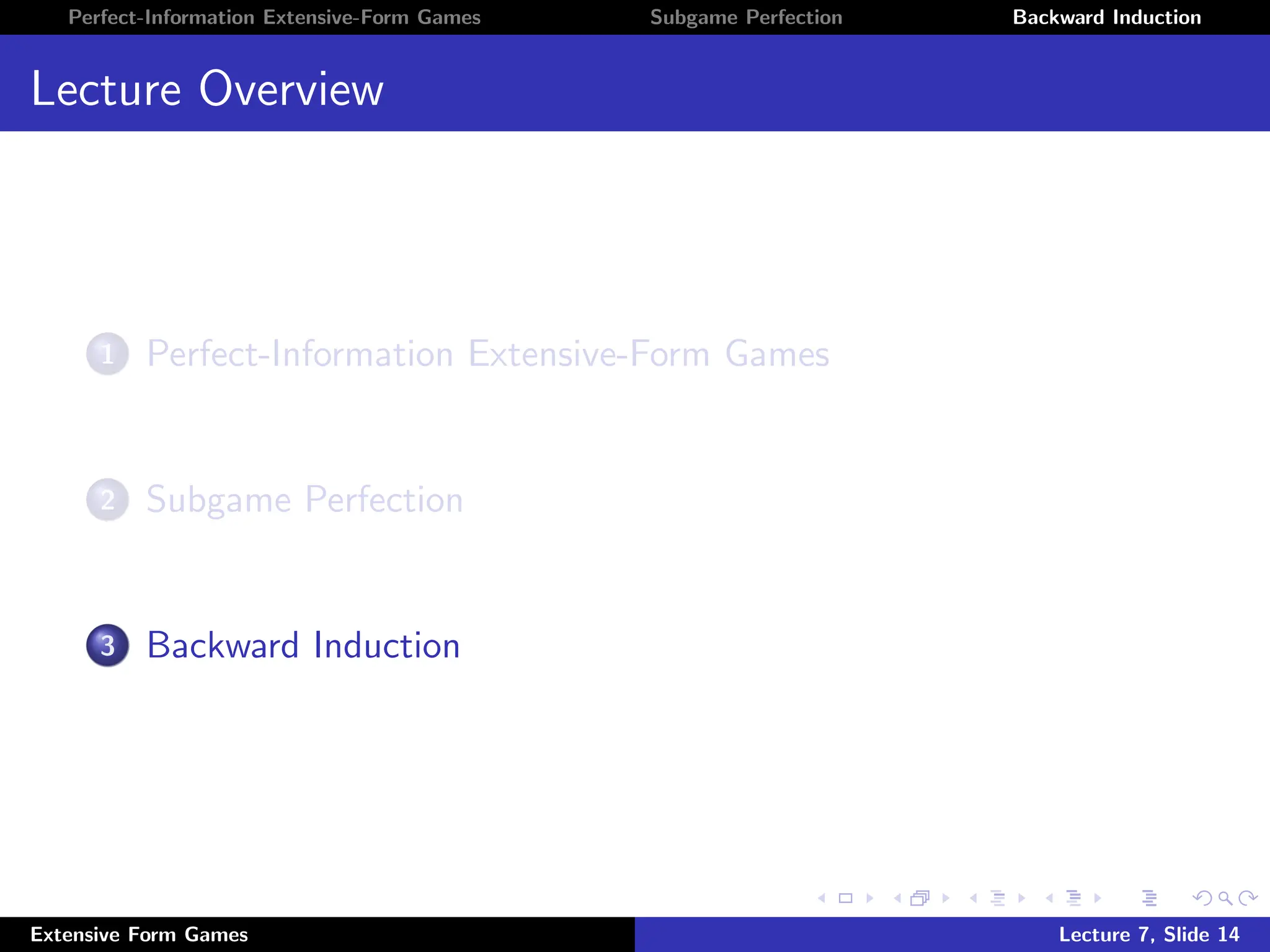 Perfect-Information Extensive-Form Games Subgame Perfection Backward Induction

Lecture Overview

1 Perfect-Information Extensive-Form Games

2 Subgame Perfection

3 Backward Induction

Extensive Form Games

Lecture 7, Slide 14